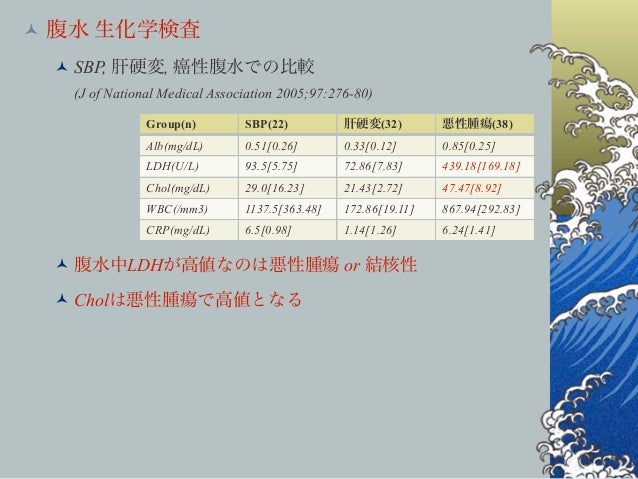 腹水 生化学検査

SBP, 肝硬変, 癌性腹水での比較

(J of National Medical Association 2005;97:276-80)

| Group(n) | SBP(22) | 肝硬変(32) | 悪性腫瘍(38) |
|---|---|---|---|
| Alb(mg/dL) | 0.51[0.26] | 0.33[0.12] | 0.85[0.25] |
| LDH(U/L) | 93.5[5.75] | 72.86[7.83] | 439.18[169.18] |
| Chol(mg/dL) | 29.0[16.23] | 21.43[2.72] | 47.47[8.92] |
| WBC(/mm3) | 1137.5[363.48] | 172.86[19.11] | 867.94[292.83] |
| CRP(mg/dL) | 6.5[0.98] | 1.14[1.26] | 6.24[1.41] |

腹水中LDHが高値なのは悪性腫瘍 or 結核性

Cholは悪性腫瘍で高値となる